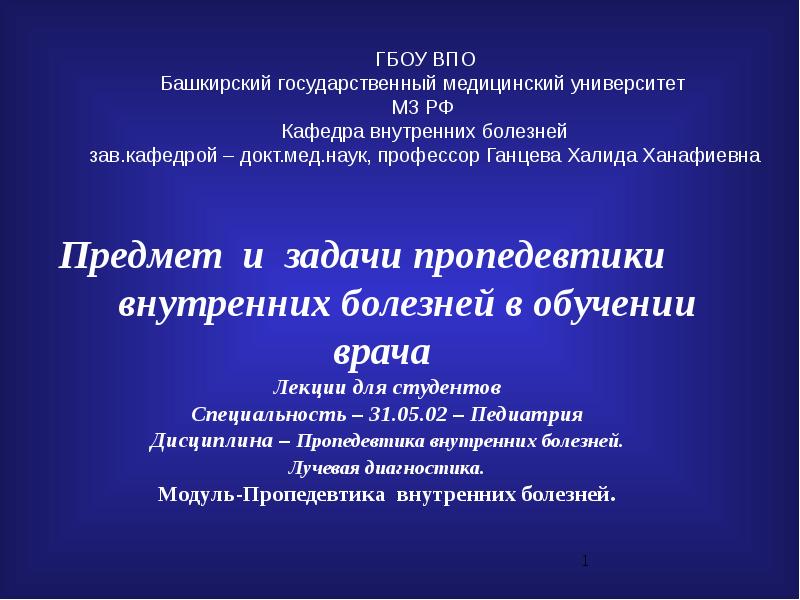 ГБОУ ВПО
Башкирский государственный медицинский университет
МЗ РФ
Кафедра внутренних болезней
зав.кафедрой – докт.мед.наук, профессор Ганцева Халида Ханафиевна

Предмет и задачи пропедевтики внутренних болезней в обучении врача

Лекции для студентов
Специальность – 31.05.02 – Педиатрия
Дисциплина – Пропедевтика внутренних болезней.
Лучевая диагностика.
Модуль-Пропедевтика внутренних болезней.

1